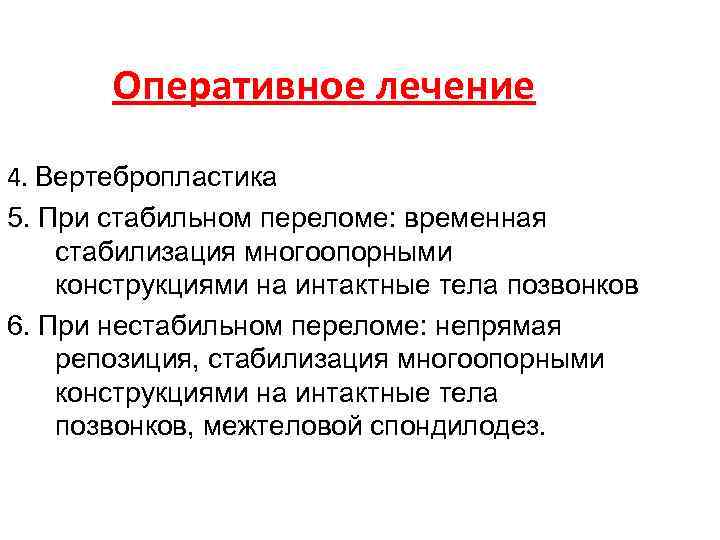 Оперативное лечение

4. Вертебропластика

5. При стабильном переломе: временная стабилизация многоопорными конструкциями на интактные тела позвонков

6. При нестабильном переломе: непрямая репозиция, стабилизация многоопорными конструкциями на интактные тела позвонков, межтеловой спондилодез.